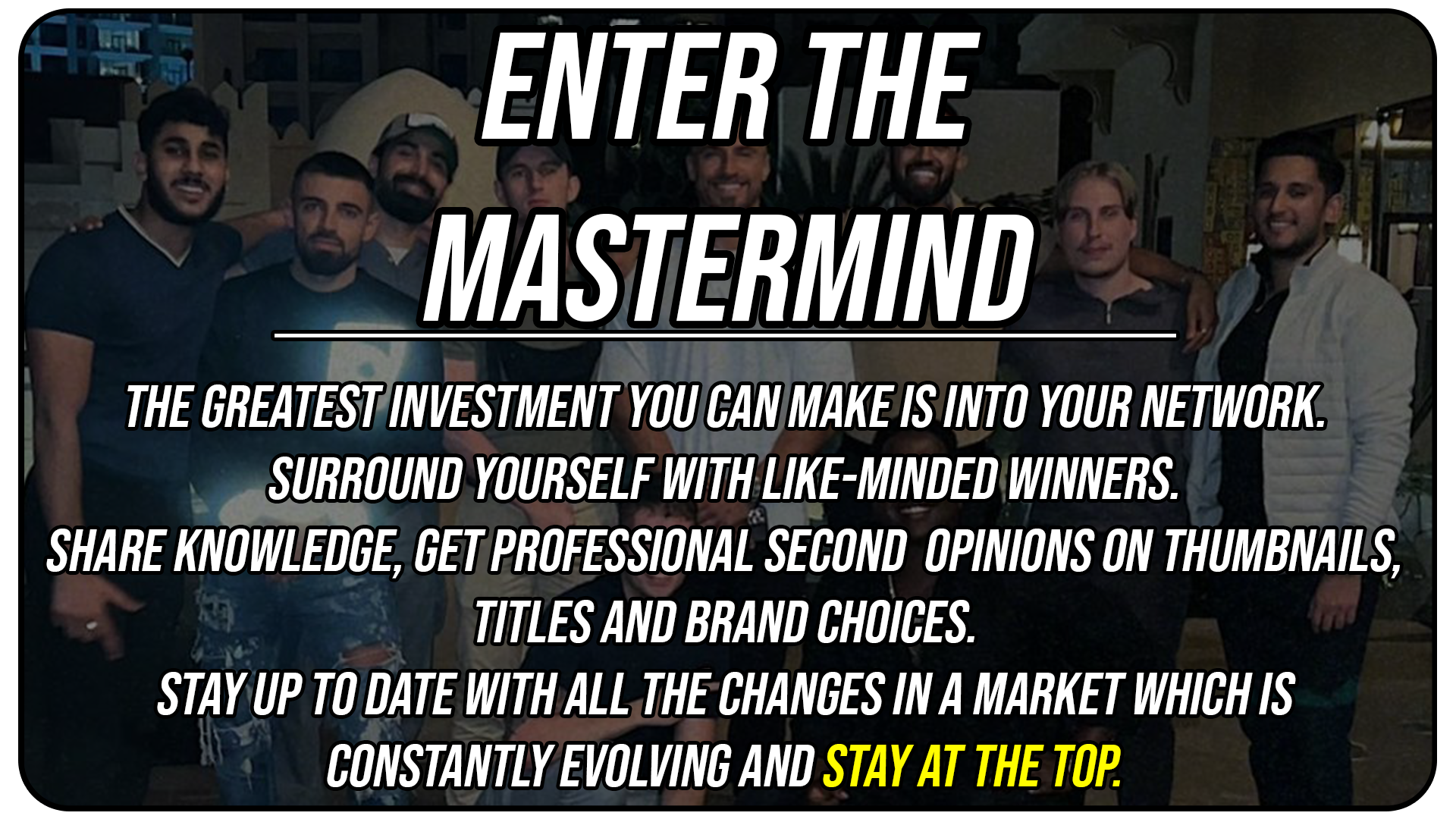 ENTER THE MASTERMIND

THE GREATEST INVESTMENT YOU CAN MAKE IS INTO YOUR NETWORK.
SURROUND YOURSELF WITH LIKE-MINDED WINNERS.
SHARE KNOWLEDGE, GET PROFESSIONAL SECOND OPINIONS ON THUMBNAILS, TITLES AND BRAND CHOICES.
STAY UP TO DATE WITH ALL THE CHANGES IN A MARKET WHICH IS CONSTANTLY EVOLVING AND STAY AT THE TOP.